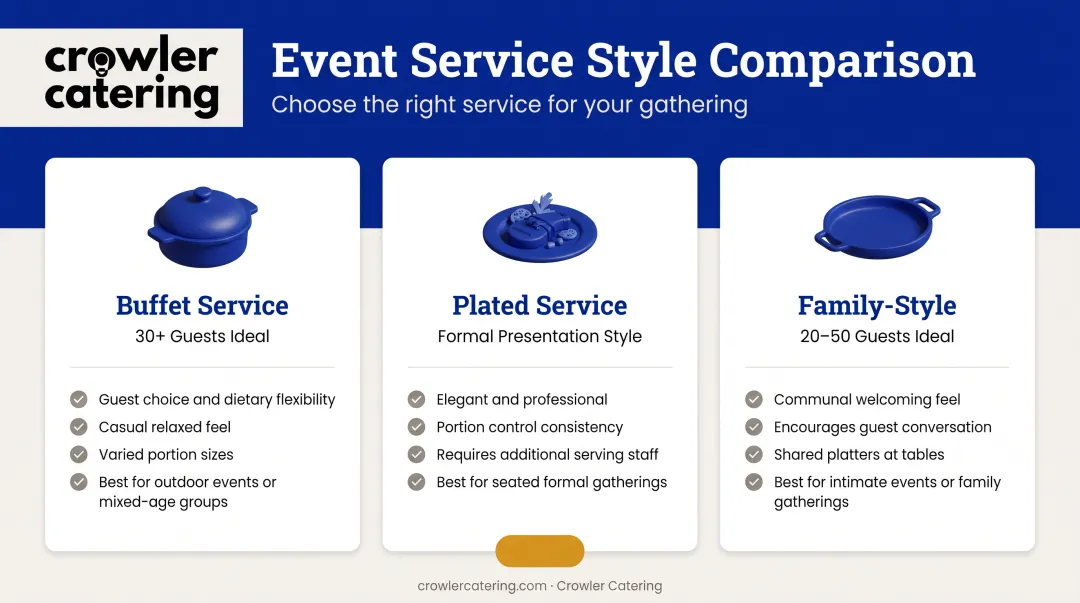 crowler catering

Event Service Style Comparison

Choose the right service for your gathering

Buffet Service

30+ Guests Ideal

Guest choice and dietary flexibility

Casual relaxed feel

Varied portion sizes

Best for outdoor events or mixed-age groups

Plated Service

Formal Presentation Style

Elegant and professional

Portion control consistency

Requires additional serving staff

Best for seated formal gatherings

Family-Style

20–50 Guests Ideal

Communal welcoming feel

Encourages guest conversation

Shared platters at tables

Best for intimate events or family gatherings

crowlercatering.com · Crowler Catering